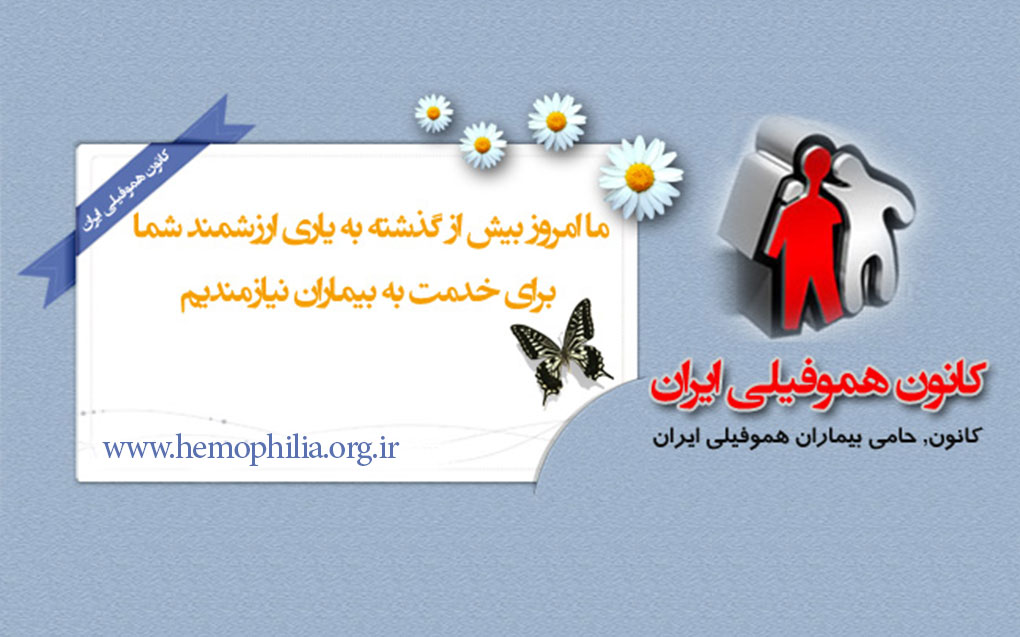 کانون هموفیلی ایران

ما امروز بیش از گذشته به یاری ارزشمند شما برای خدمت به بیماران نیازمندیم

www.hemophilia.org.ir

کانون هموفیلی ایران
کانون, حامی بیماران هموفیلی ایران